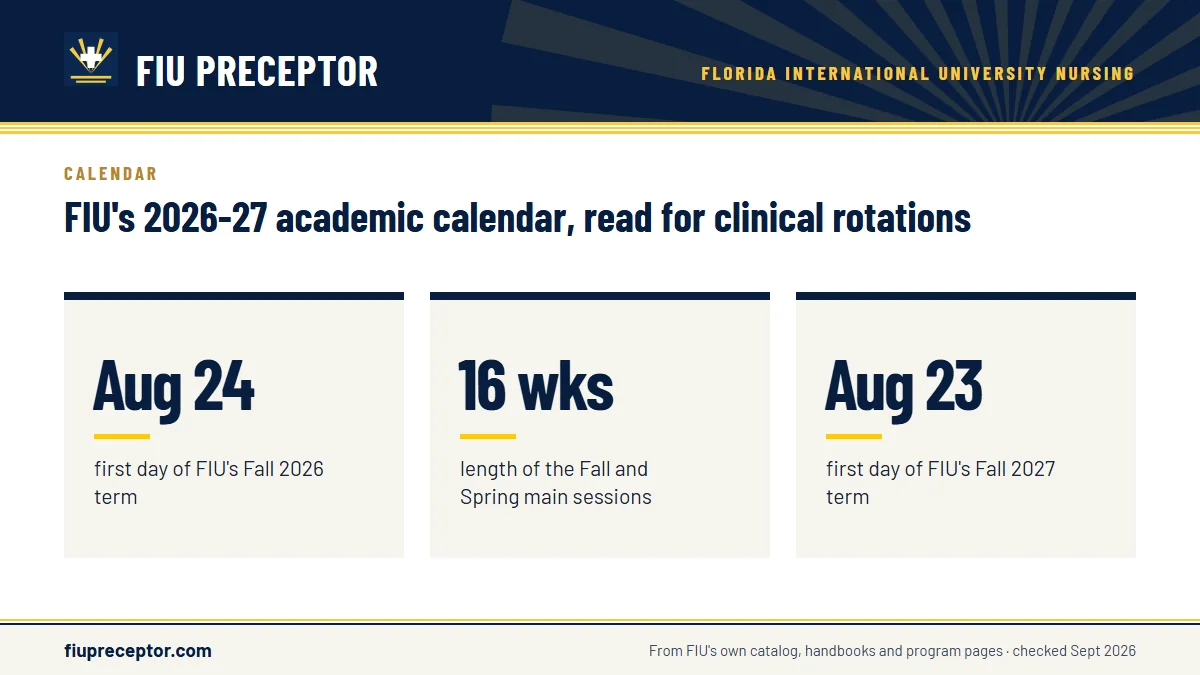 FIU PRECEPTOR

FLORIDA INTERNATIONAL UNIVERSITY NURSING

CALENDAR

FIU's 2026-27 academic calendar, read for clinical rotations

Aug 24

first day of FIU's Fall 2026 term

16 wks

length of the Fall and Spring main sessions

Aug 23

first day of FIU's Fall 2027 term

fiupreceptor.com

From FIU's own catalog, handbooks and program pages · checked Sept 2026